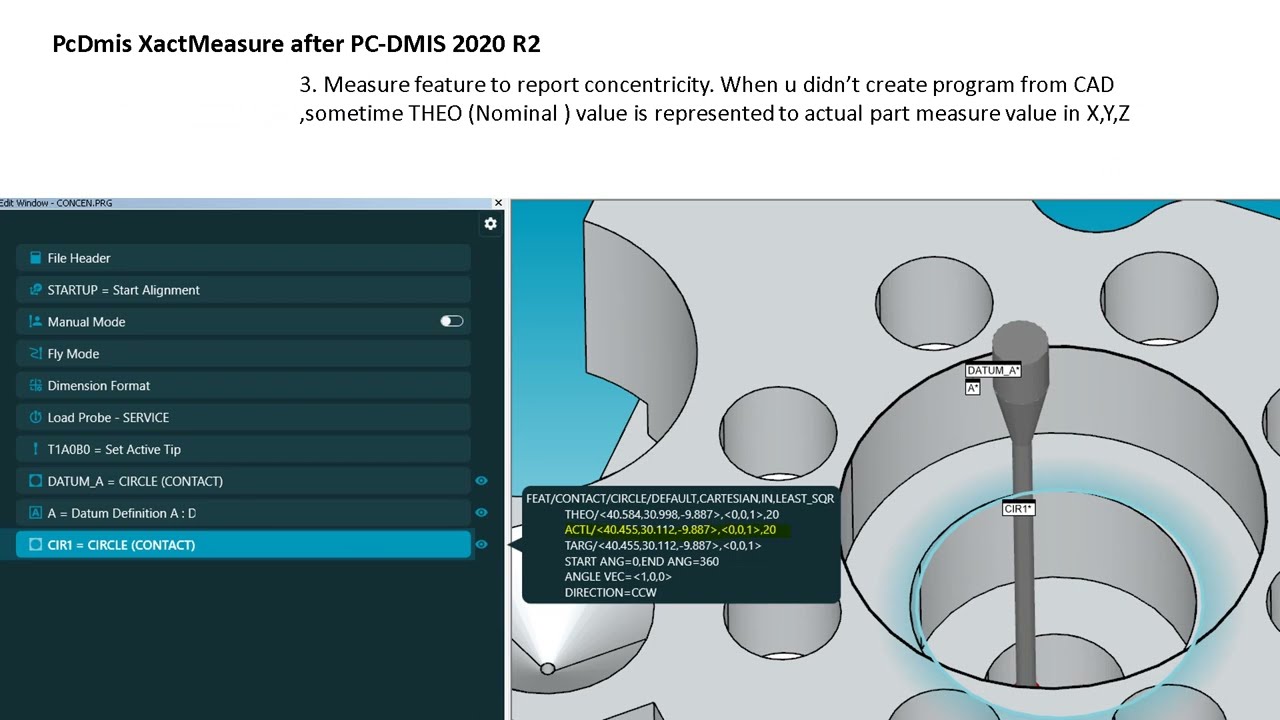 PcDmis XactMeasure after PC-DMIS 2020 R2

3. Measure feature to report concentricity. When u didn't create program from CAD ,sometime THEO (Nominal ) value is represented to actual part measure value in X,Y,Z

Edit Window - CONCEN.PRG

File Header

STARTUP = Start Alignment

Manual Mode

Fly Mode

Dimension Format

Load Probe - SERVICE

T1A0B0 = Set Active Tip

DATUM_A = CIRCLE (CONTACT)

A = Datum Definition A : D

CIR1 = CIRCLE (CONTACT)

FEAT/CONTACT/CIRCLE/DEFAULT,CARTESIAN,IN,LEAST_SQR
THEO/<40.584,30.998,-9.887>,<0,0,1>,20
ACTL/<40.455,30.112,-9.887>,<0,0,1>,20
TARG/<40.455,30.112,-9.887>,<0,0,1>
START ANG=0,END ANG=360
ANGLE VEC=<1,0,0>
DIRECTION=CCW

DATUM_A*
A*
CIR1*